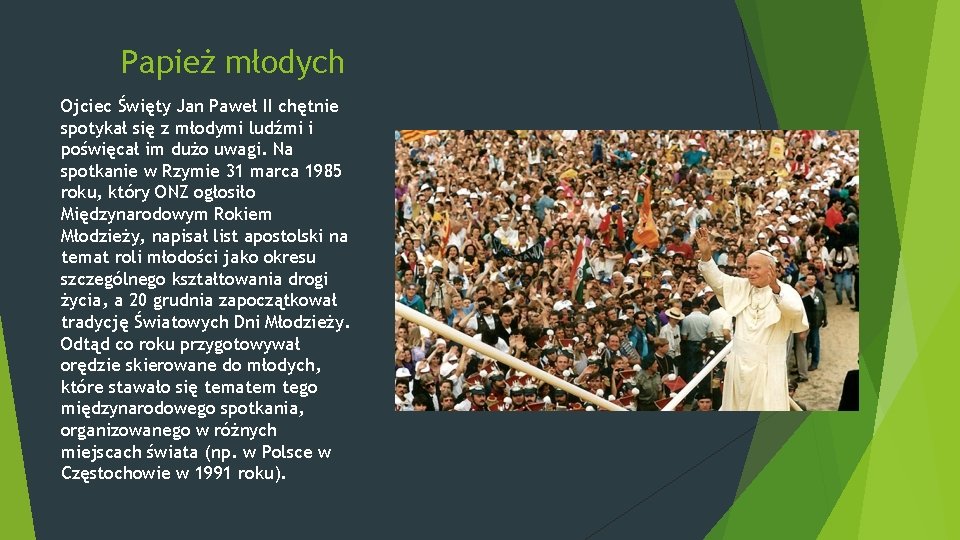 Papież młodych

Ojciec Święty Jan Paweł II chętnie spotykał się z młodymi ludźmi i poświęcał im dużo uwagi. Na spotkanie w Rzymie 31 marca 1985 roku, który ONZ ogłosiło Międzynarodowym Rokiem Młodzieży, napisał list apostolski na temat roli młodości jako okresu szczególnego kształtowania drogi życia, a 20 grudnia zapoczątkował tradycję Światowych Dni Młodzieży. Odtąd co roku przygotowywał orędzie skierowane do młodych, które stawało się tematem tego międzynarodowego spotkania, organizowanego w różnych miejscach świata (np. w Polsce w Częstochowie w 1991 roku).